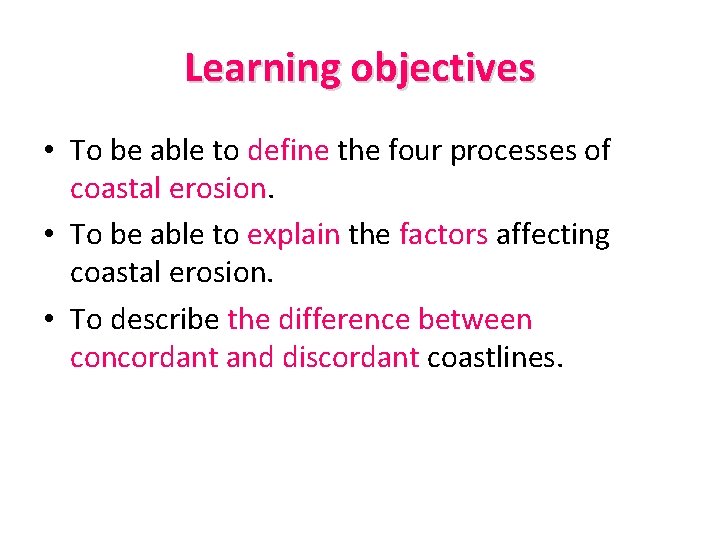 Learning objectives

• To be able to define the four processes of coastal erosion.
• To be able to explain the factors affecting coastal erosion.
• To describe the difference between concordant and discordant coastlines.